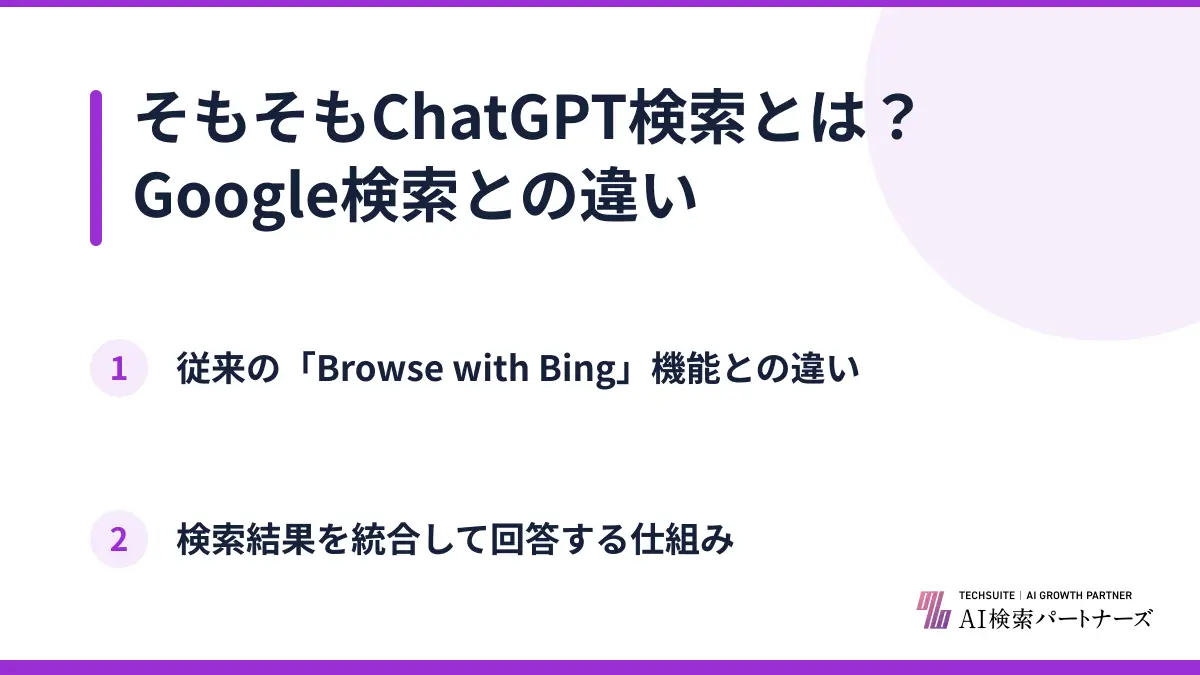 そもそもChatGPT検索とは？
Google検索との違い

1 従来の「Browse with Bing」機能との違い

2 検索結果を統合して回答する仕組み

TECHSUITE | AI GROWTH PARTNER
AI検索パートナーズ